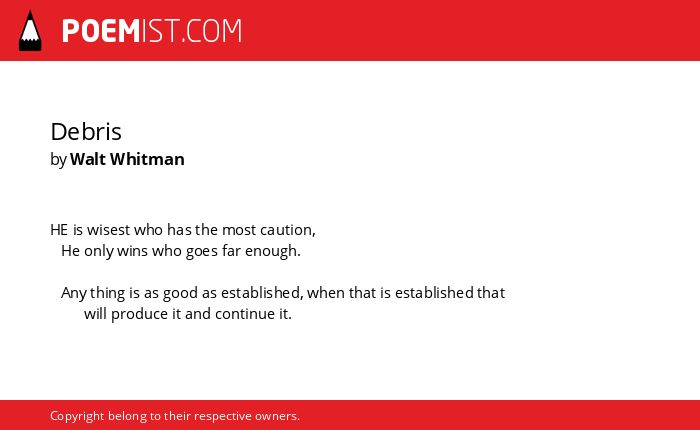 POEMIST.COM

Debris
by Walt Whitman

HE is wisest who has the most caution,
He only wins who goes far enough.

Any thing is as good as established, when that is established that will produce it and continue it.

Copyright belong to their respective owners.